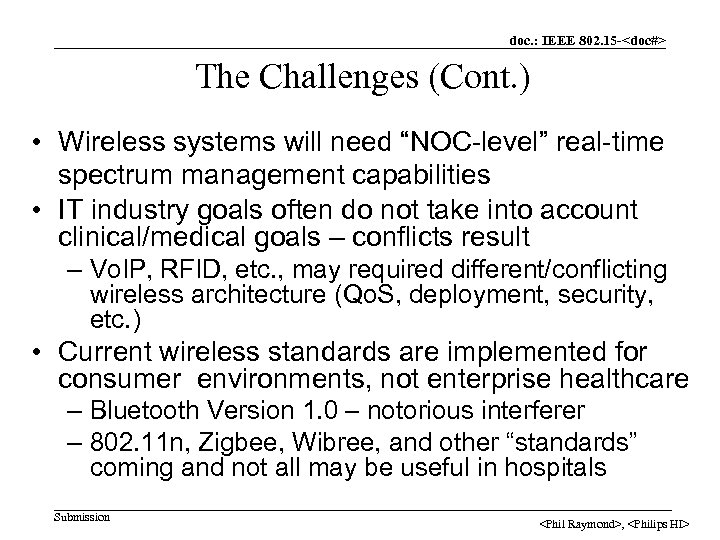 doc.: IEEE 802.15-<doc#>

The Challenges (Cont.)

• Wireless systems will need “NOC-level” real-time spectrum management capabilities
• IT industry goals often do not take into account clinical/medical goals – conflicts result
– VoIP, RFID, etc., may required different/conflicting wireless architecture (QoS, deployment, security, etc.)
• Current wireless standards are implemented for consumer environments, not enterprise healthcare
– Bluetooth Version 1.0 – notorious interferer
– 802.11n, Zigbee, Wibree, and other “standards” coming and not all may be useful in hospitals

Submission

<Phil Raymond>, <Philips HI>